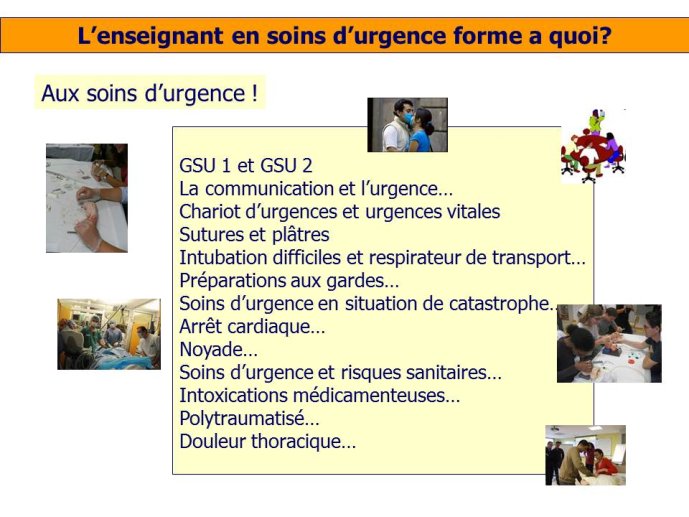 L’enseignant en soins d’urgence forme a quoi?

Aux soins d’urgence !

GSU 1 et GSU 2
La communication et l’urgence…
Chariot d’urgences et urgences vitales
Sutures et plâtres
Intubation difficiles et respirateur de transport…
Préparations aux gardes…
Soins d’urgence en situation de catastrophe…
Arrêt cardiaque…
Noyade…
Soins d’urgence et risques sanitaires…
Intoxications médicamenteuses…
Polytraumatisé…
Douleur thoracique…